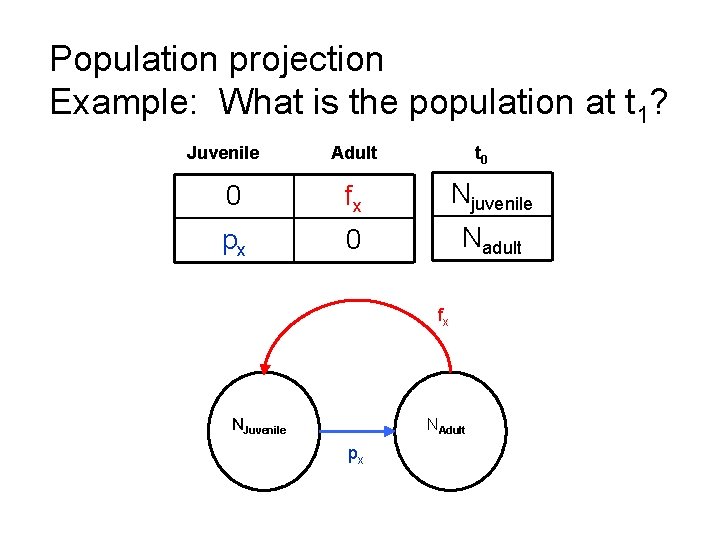 Population projection
Example: What is the population at $t_1$?

| Juvenile | Adult |
|---|---|
| 0 | $f_x$ |
| $p_x$ | 0 |

| $t_0$ |
|---|
| $N_{juvenile}$ |
| $N_{adult}$ |

$f_x$

$N_{Juvenile}$

$p_x$

$N_{Adult}$